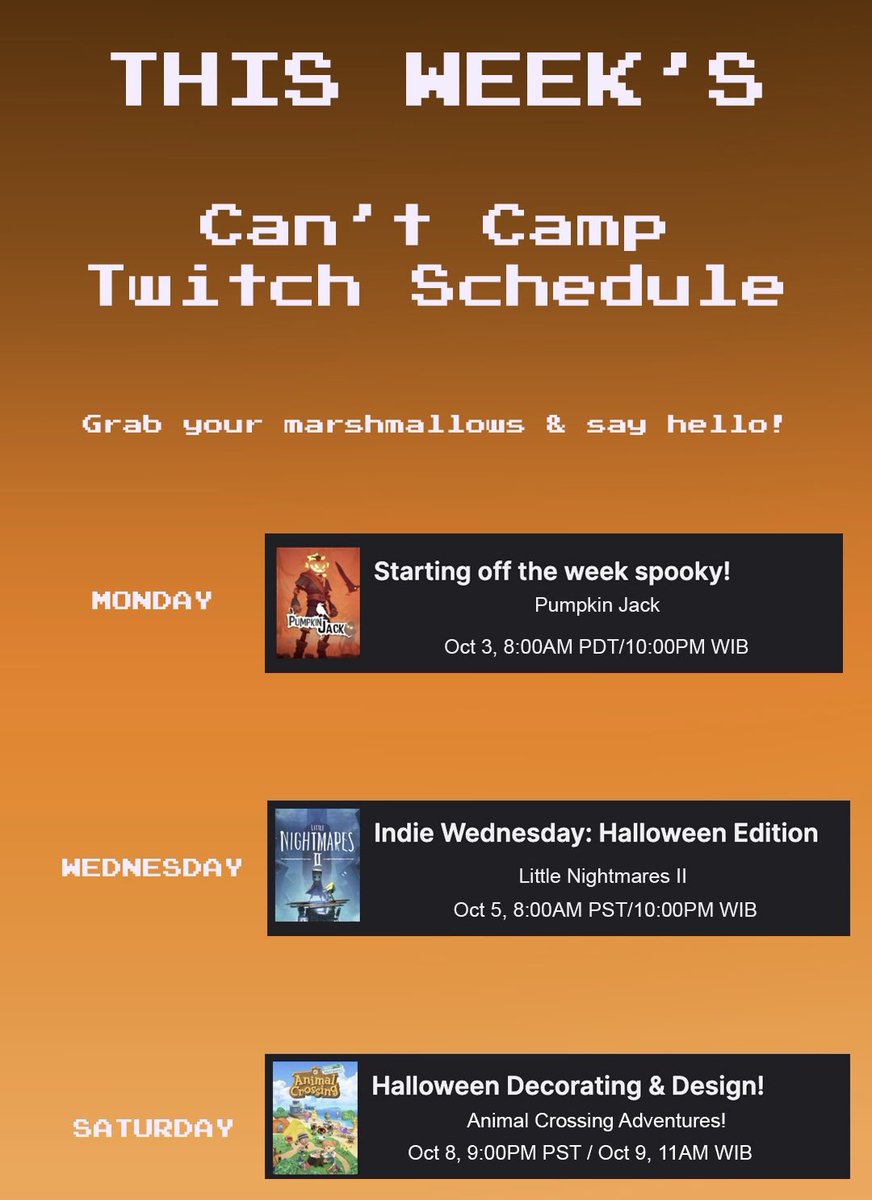 THIS WEEK'S

Can't Camp Twitch Schedule

Grab your marshmallows & say hello!

MONDAY

PUMPKIN JACK

Starting off the week spooky!

Pumpkin Jack

Oct 3, 8:00AM PDT/10:00PM WIB

WEDNESDAY

LITTLE NIGHTMARES II

Indie Wednesday: Halloween Edition

Little Nightmares II

Oct 5, 8:00AM PST/10:00PM WIB

SATURDAY

Animal Crossing

Halloween Decorating & Design!

Animal Crossing Adventures!

Oct 8, 9:00PM PST / Oct 9, 11AM WIB